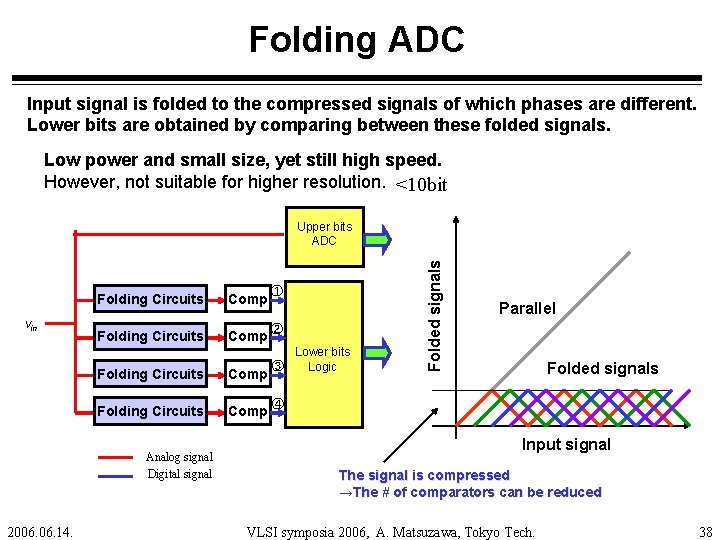 Folding ADC

Input signal is folded to the compressed signals of which phases are different. Lower bits are obtained by comparing between these folded signals.

Low power and small size, yet still high speed.
However, not suitable for higher resolution. <10bit

Upper bits ADC

$V_{in}$

Folding Circuits
Comp ①
Folding Circuits
Comp ②
Folding Circuits
Comp ③
Folding Circuits
Comp ④

Lower bits Logic

Analog signal
Digital signal

Folded signals
Parallel
Folded signals
Input signal

The signal is compressed
→The # of comparators can be reduced

2006.06.14.
VLSI symposia 2006, A. Matsuzawa, Tokyo Tech.
38